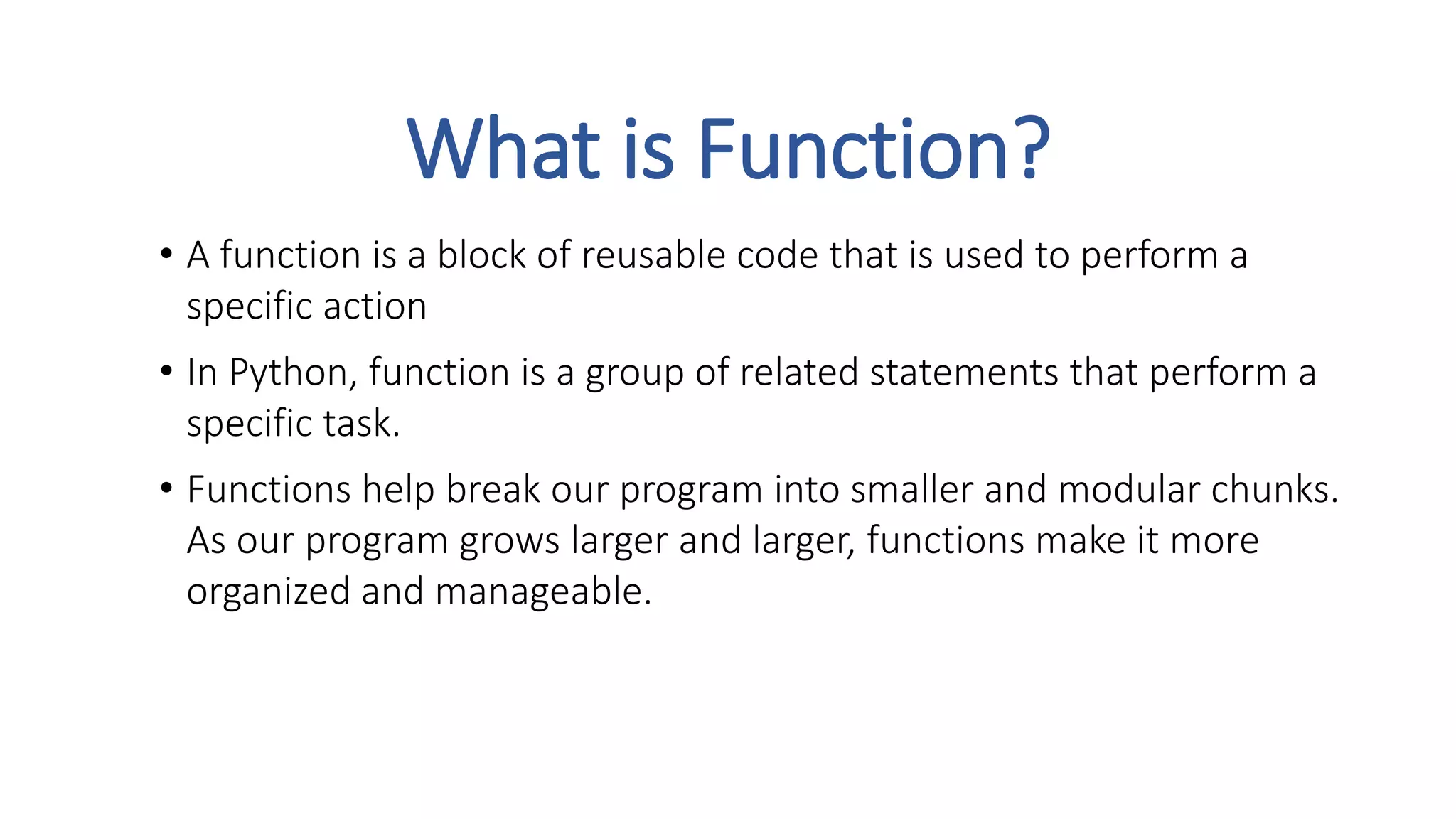 What is Function?

• A function is a block of reusable code that is used to perform a specific action

• In Python, function is a group of related statements that perform a specific task.

• Functions help break our program into smaller and modular chunks. As our program grows larger and larger, functions make it more organized and manageable.